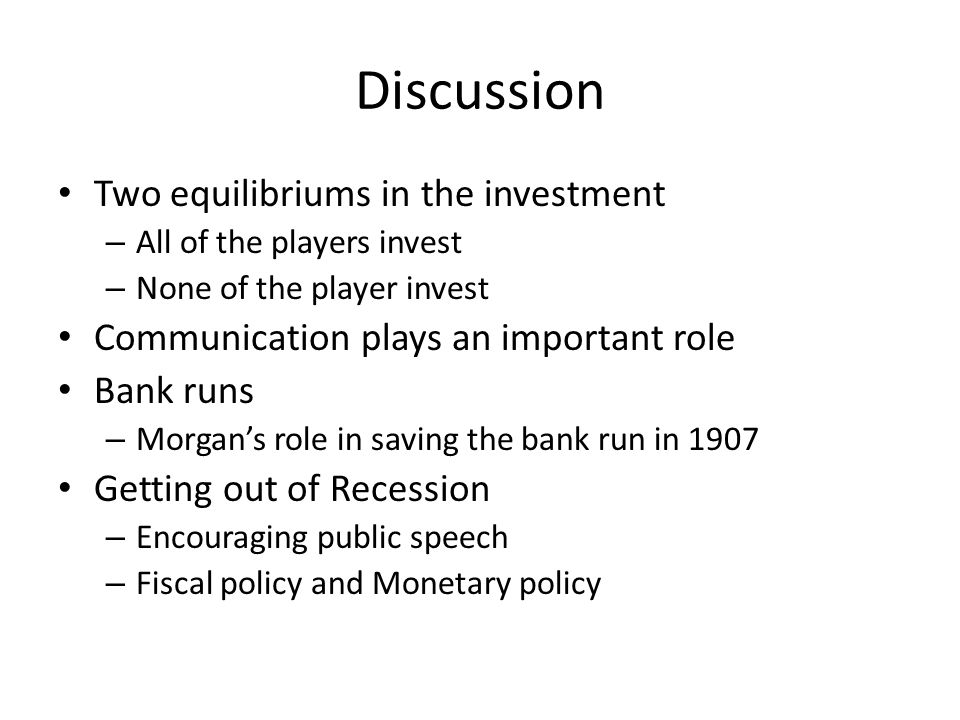 Discussion

• Two equilibriums in the investment
  – All of the players invest
  – None of the player invest
• Communication plays an important role
• Bank runs
  – Morgan's role in saving the bank run in 1907
• Getting out of Recession
  – Encouraging public speech
  – Fiscal policy and Monetary policy